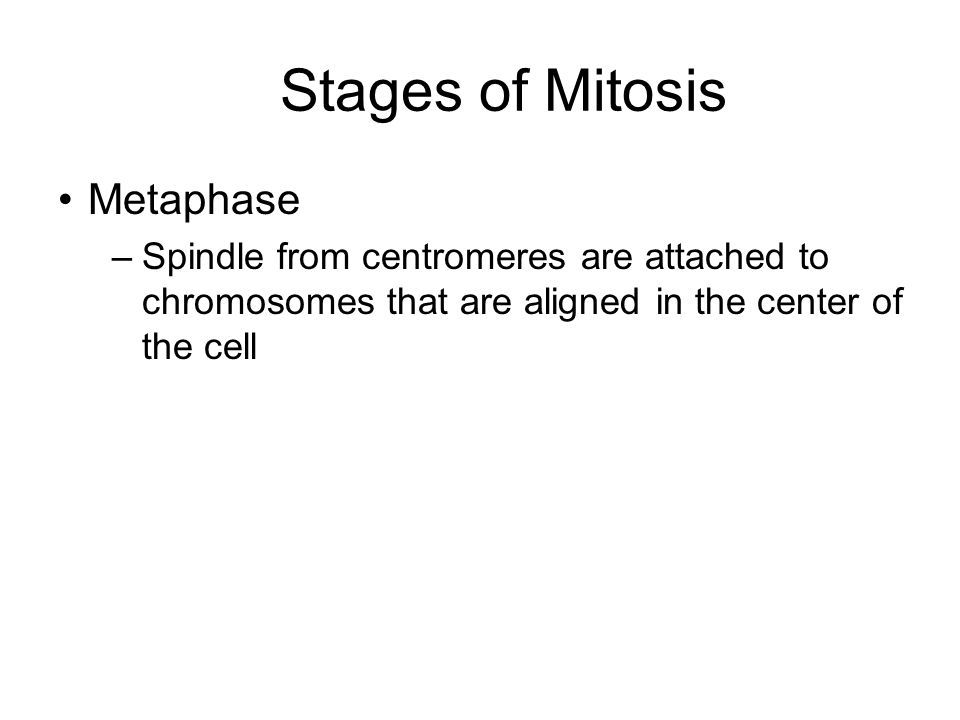 Stages of Mitosis

• Metaphase

– Spindle from centromeres are attached to chromosomes that are aligned in the center of the cell